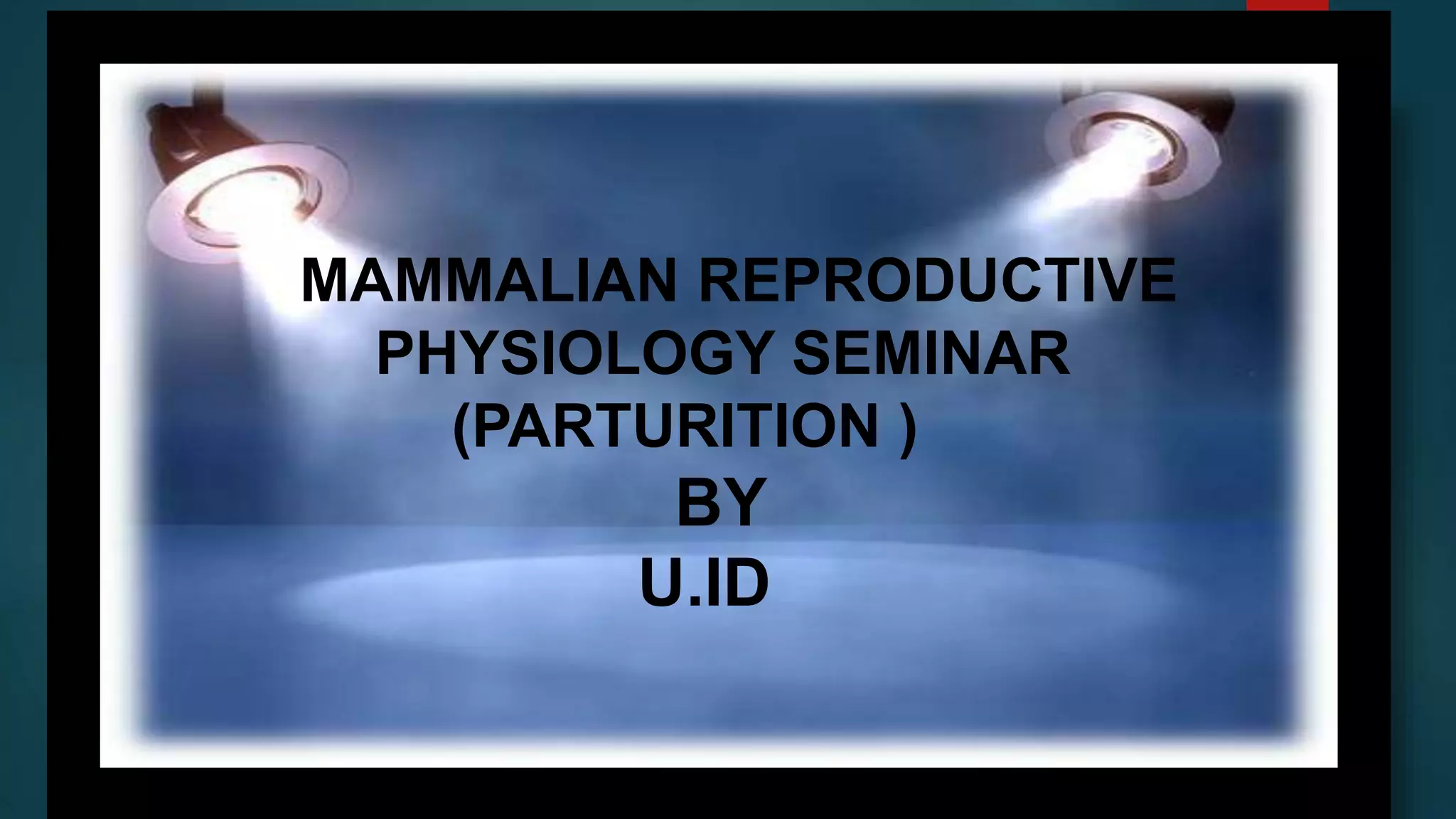 MAMMALIAN REPRODUCTIVE PHYSIOLOGY SEMINAR (PARTURITION )
BY
U.ID